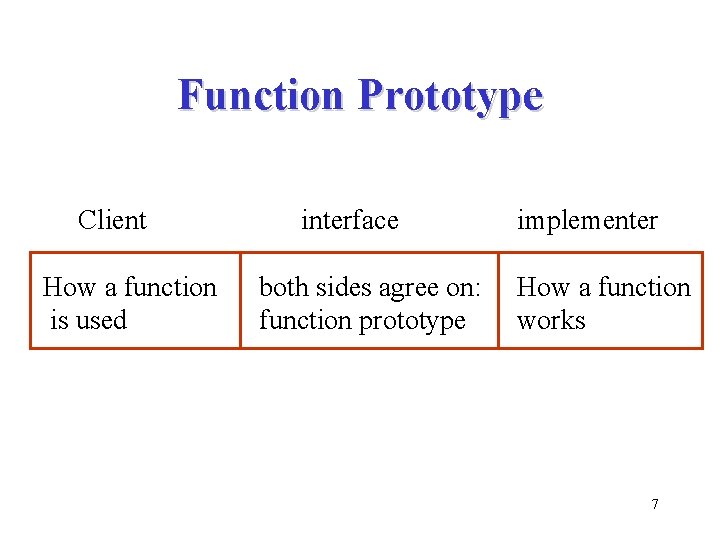 Function Prototype

| Client | interface | implementer |
|---|---|---|
| How a function is used | both sides agree on: function prototype | How a function works |

7